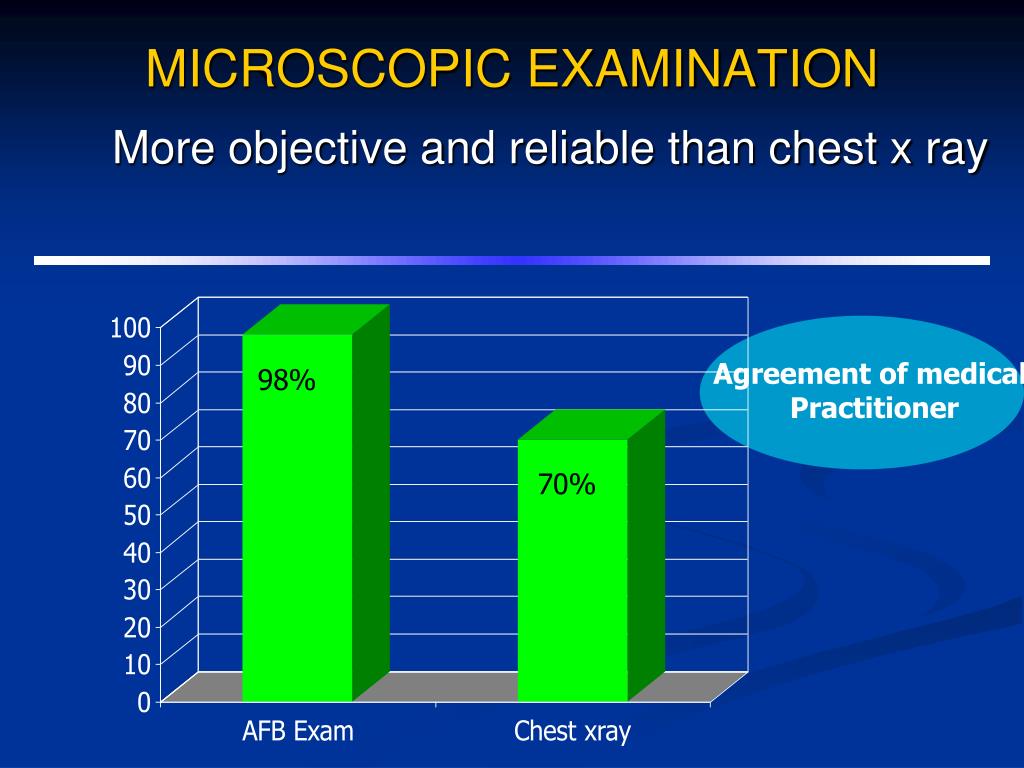 MICROSCOPIC EXAMINATION

More objective and reliable than chest x ray

100
90
80
70
60
50
40
30
20
10
0

98%

70%

AFB Exam

Chest xray

Agreement of medical Practitioner